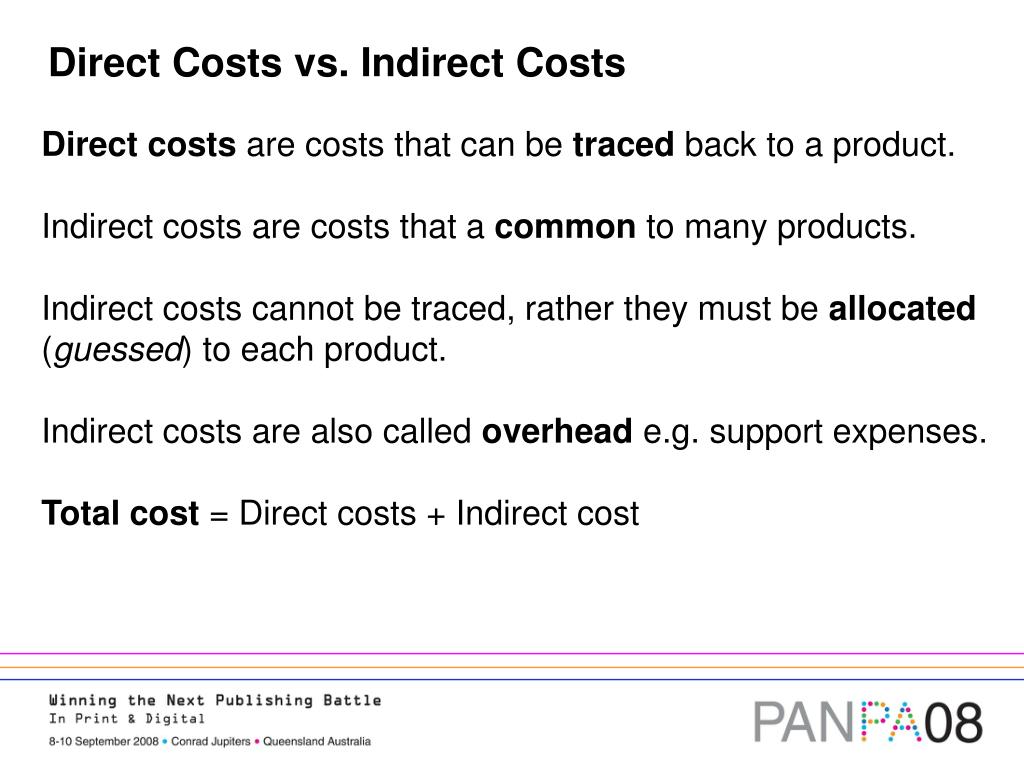 Direct Costs vs. Indirect Costs

Direct costs are costs that can be traced back to a product.

Indirect costs are costs that a common to many products.

Indirect costs cannot be traced, rather they must be allocated (guessed) to each product.

Indirect costs are also called overhead e.g. support expenses.

Total cost = Direct costs + Indirect cost

Winning the Next Publishing Battle
In Print & Digital
8-10 September 2008 • Conrad Jupiters • Queensland Australia

PANPA08